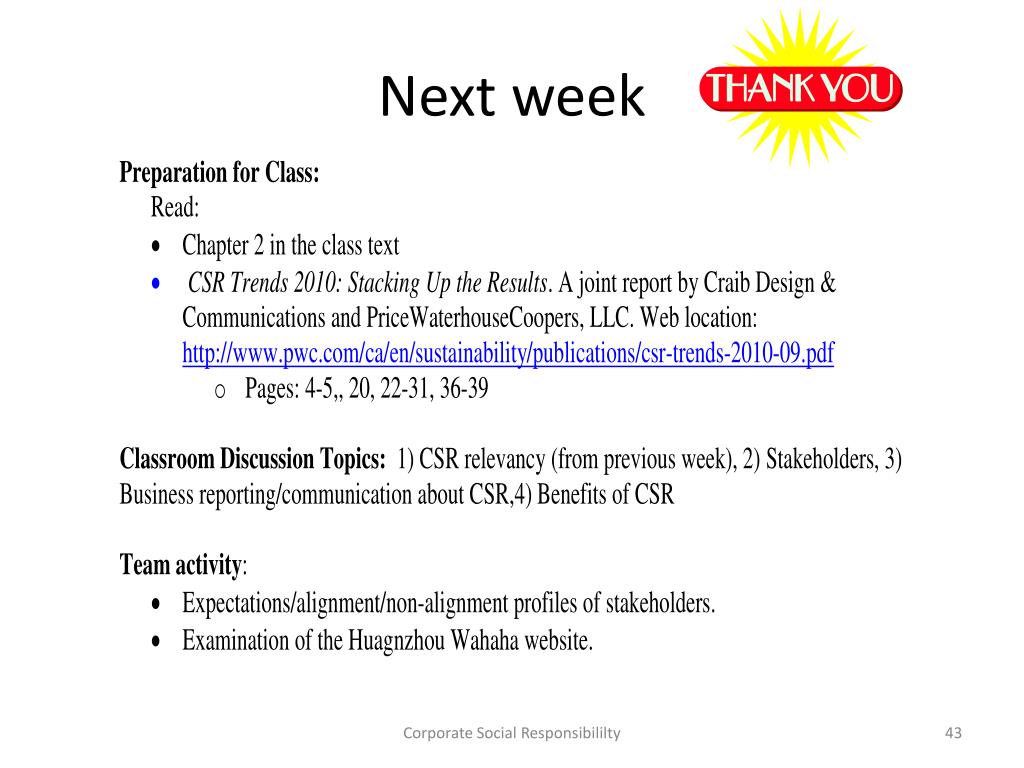 Next week

THANK YOU

Preparation for Class:
Read:
• Chapter 2 in the class text
• CSR Trends 2010: Stacking Up the Results. A joint report by Craib Design & Communications and PriceWaterhouseCoopers, LLC. Web location: http://www.pwc.com/ca/en/sustainability/publications/csr-trends-2010-09.pdf
o Pages: 4-5,, 20, 22-31, 36-39

Classroom Discussion Topics: 1) CSR relevancy (from previous week), 2) Stakeholders, 3) Business reporting/communication about CSR,4) Benefits of CSR

Team activity:
• Expectations/alignment/non-alignment profiles of stakeholders.
• Examination of the Huagnzhou Wahaha website.

Corporate Social Responsibililty

43